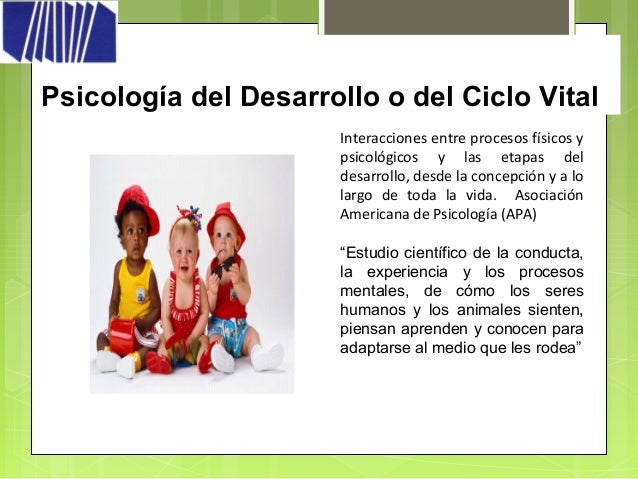 Psicología del Desarrollo o del Ciclo Vital

Interacciones entre procesos físicos y psicológicos y las etapas del desarrollo, desde la concepción y a lo largo de toda la vida. Asociación Americana de Psicología (APA)

“Estudio científico de la conducta, la experiencia y los procesos mentales, de cómo los seres humanos y los animales sienten, piensan aprenden y conocen para adaptarse al medio que les rodea”